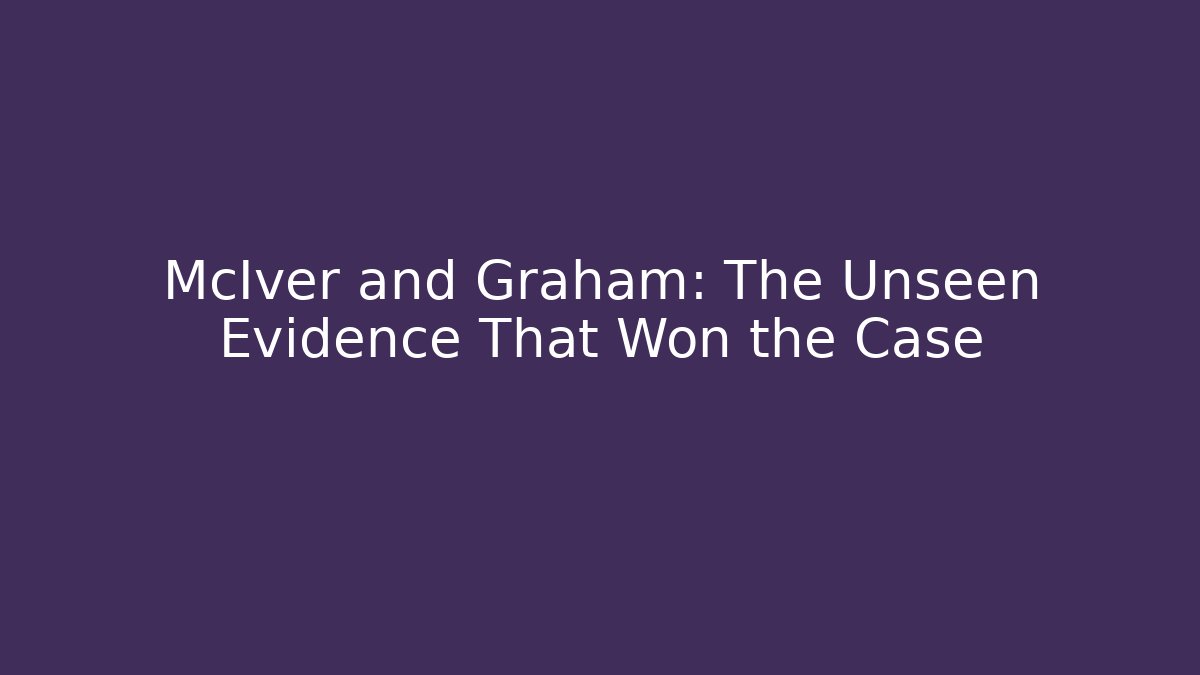 McIver and Graham: The Unseen Evidence That Won the Case